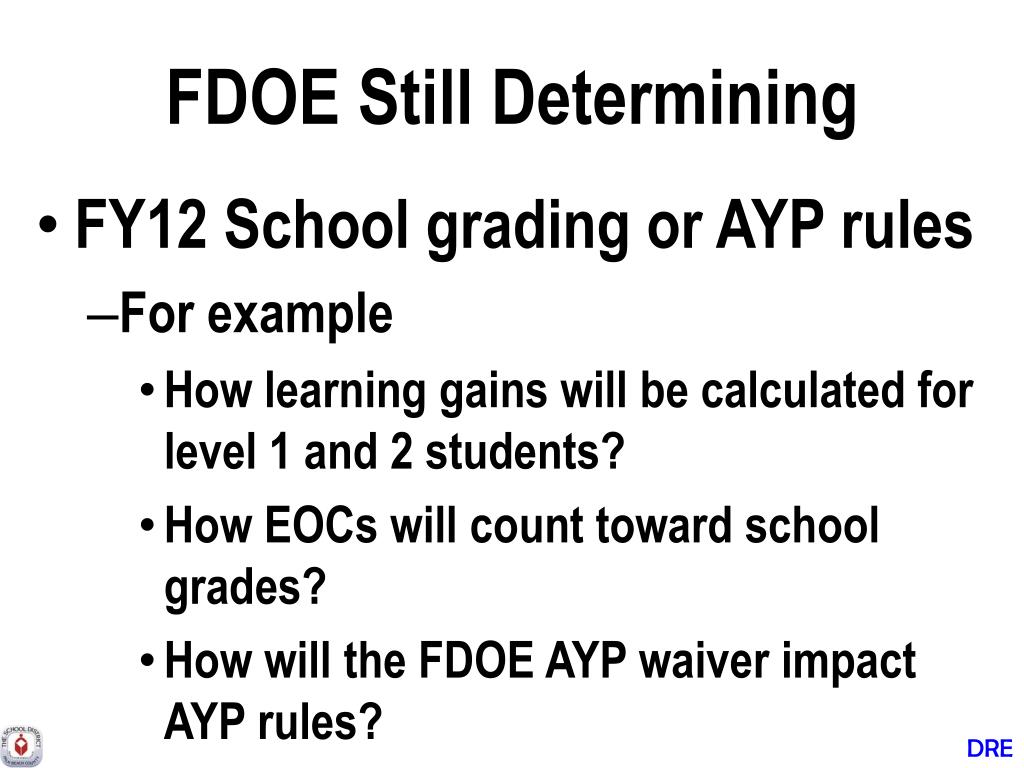 FDOE Still Determining

• FY12 School grading or AYP rules

– For example

• How learning gains will be calculated for level 1 and 2 students?

• How EOCs will count toward school grades?

• How will the FDOE AYP waiver impact AYP rules?

DRE